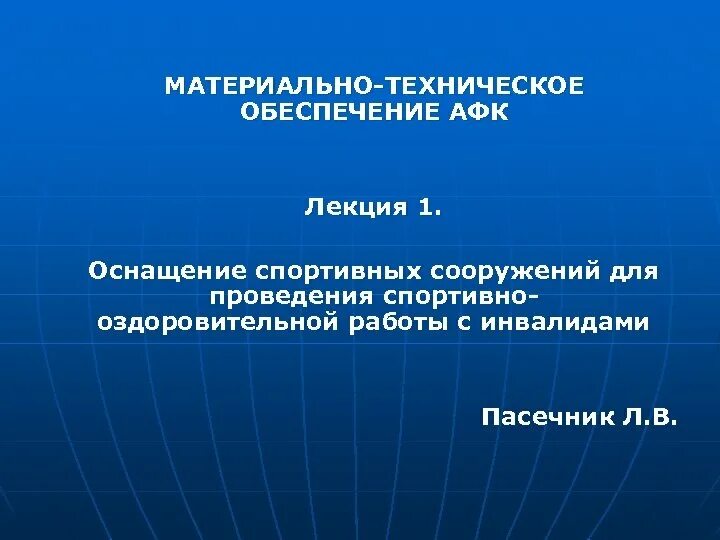 МАТЕРИАЛЬНО-ТЕХНИЧЕСКОЕ ОБЕСПЕЧЕНИЕ АФК

Лекция 1.

Оснащение спортивных сооружений для проведения спортивно-оздоровительной работы с инвалидами

Пасечник Л.В.